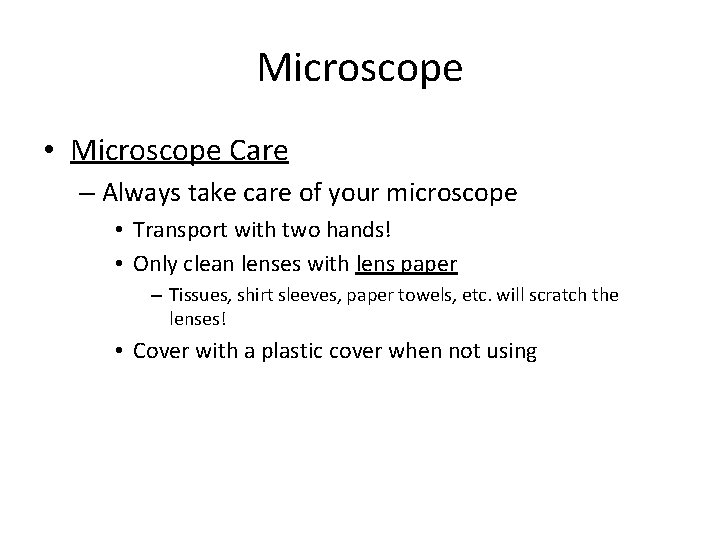 Microscope

• Microscope Care
– Always take care of your microscope
• Transport with two hands!
• Only clean lenses with lens paper
– Tissues, shirt sleeves, paper towels, etc. will scratch the lenses!
• Cover with a plastic cover when not using